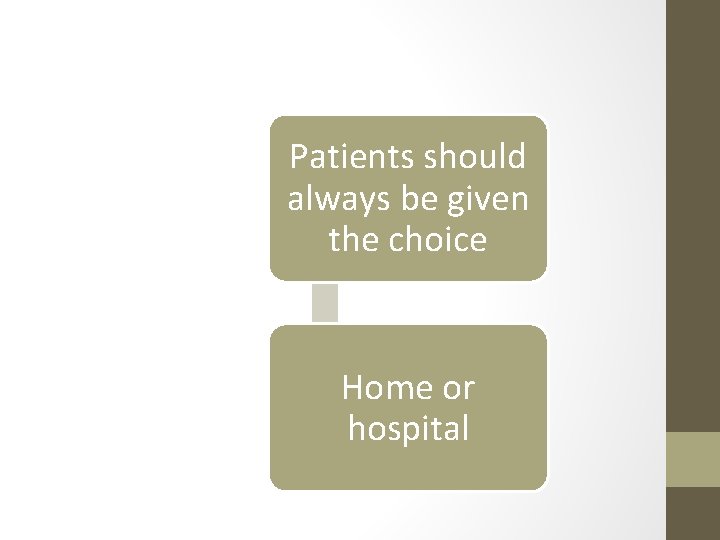 Patients should always be given the choice

Home or hospital